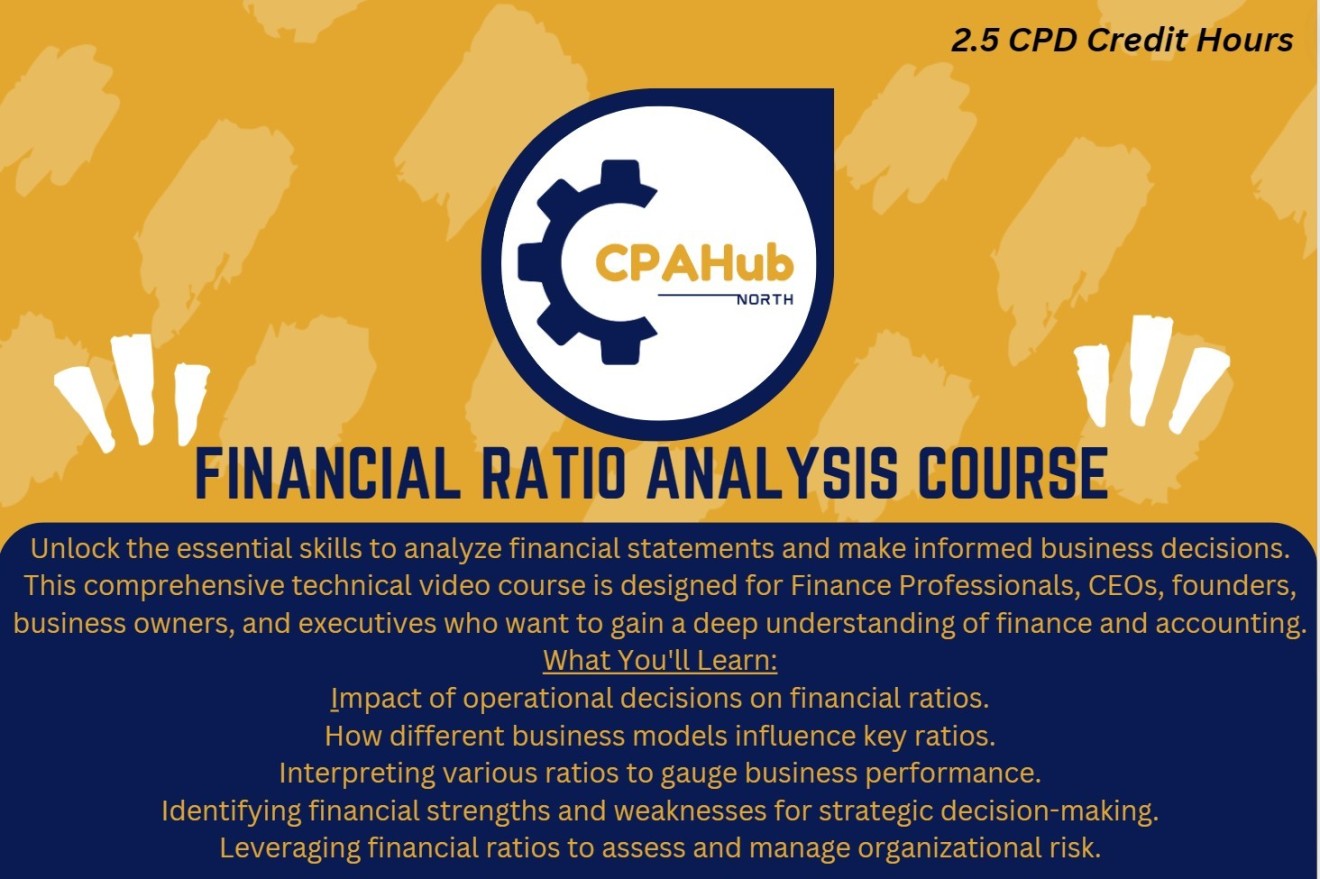 2.5 CPD Credit Hours

CPAHub
NORTH

FINANCIAL RATIO ANALYSIS COURSE

Unlock the essential skills to analyze financial statements and make informed business decisions. This comprehensive technical video course is designed for Finance Professionals, CEOs, founders, business owners, and executives who want to gain a deep understanding of finance and accounting.

What You'll Learn:
Impact of operational decisions on financial ratios.
How different business models influence key ratios.
Interpreting various ratios to gauge business performance.
Identifying financial strengths and weaknesses for strategic decision-making.
Leveraging financial ratios to assess and manage organizational risk.